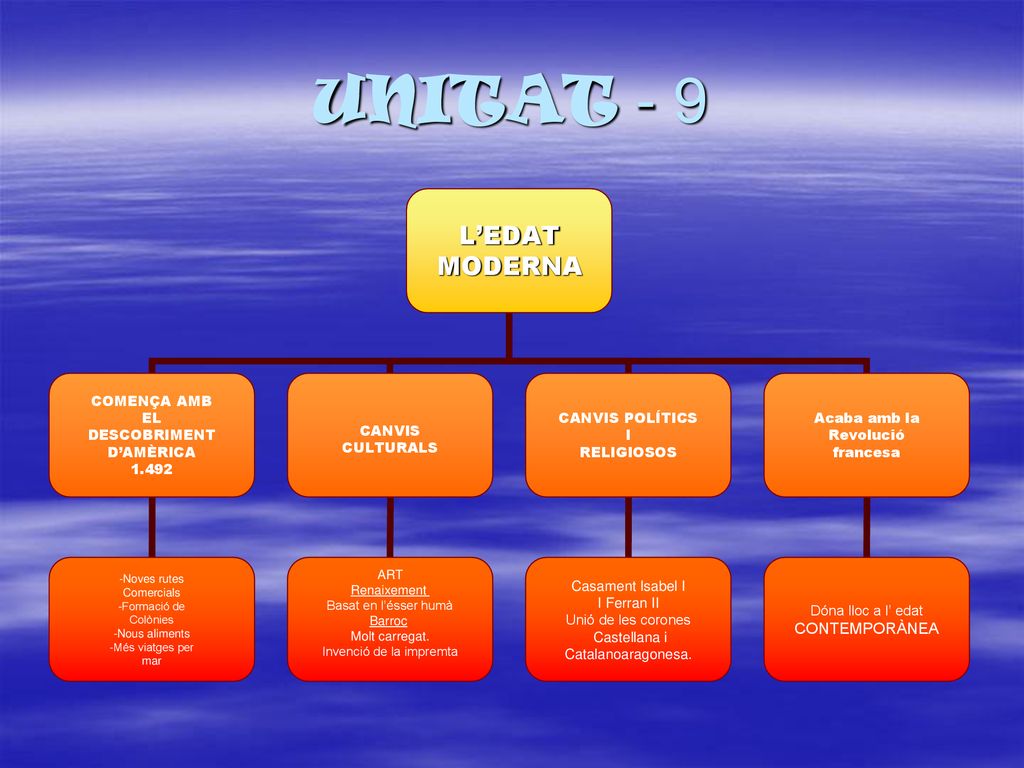 UNITAT - 9

L'EDAT MODERNA

COMENÇA AMB EL DESCOBRIMENT D'AMÈRICA 1.492

CANVIS CULTURALS

CANVIS POLÍTICS I RELIGIOSOS

Acaba amb la Revolució francesa

-Noves rutes Comercials
-Formació de Colònies
-Nous aliments
-Més viatges per mar

ART
Renaixement
Basat en l'ésser humà
Barroc
Molt carregat.
Invenció de la impremta

Casament Isabel I
I Ferran II
Unió de les corones Castellana i Catalanoaragonesa.

Dóna lloc a l' edat CONTEMPORÀNEA